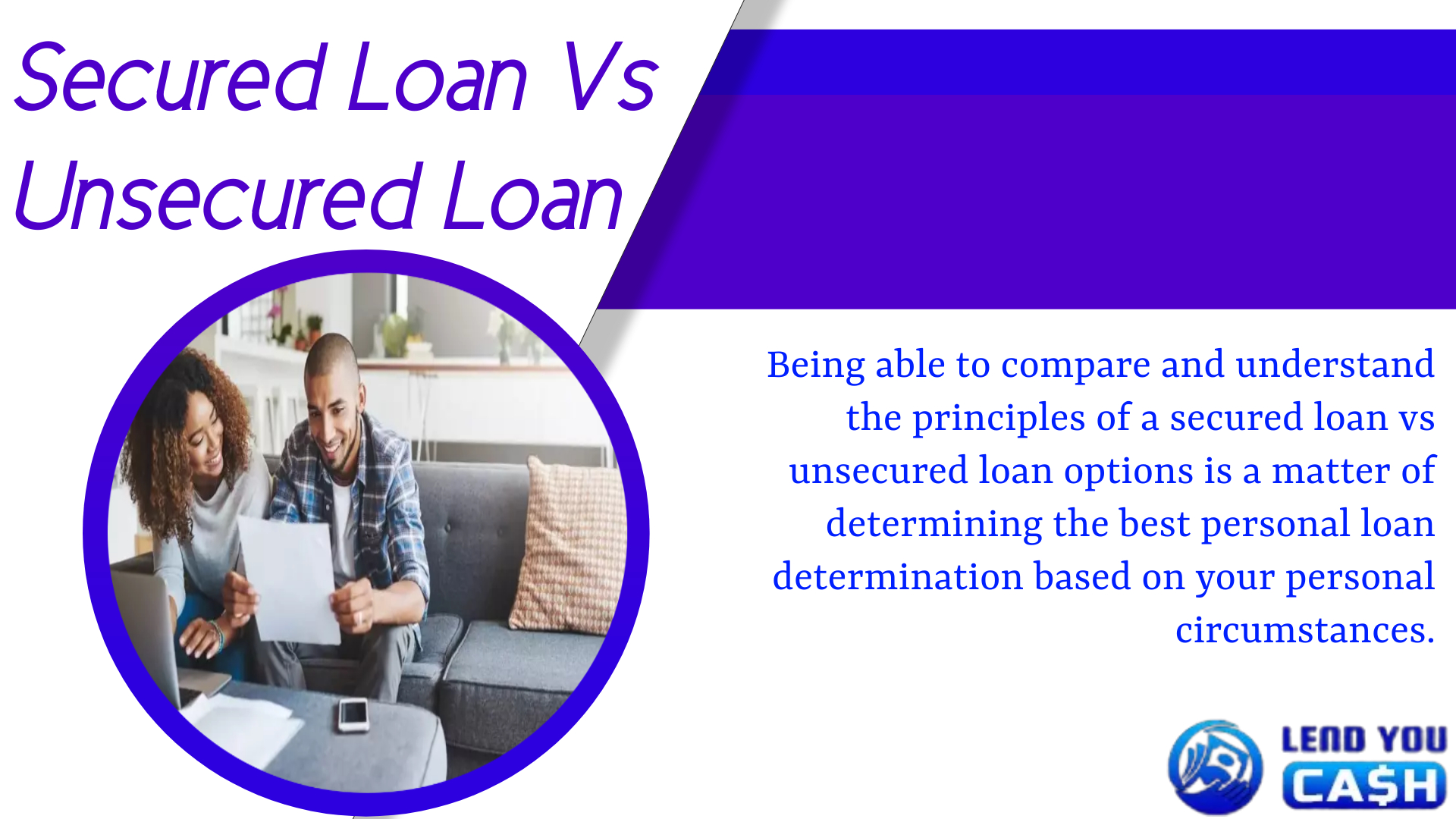 Secured Loan Vs Unsecured Loan

Being able to compare and understand the principles of a secured loan vs unsecured loan options is a matter of determining the best personal loan determination based on your personal circumstances.

LEND YOU CA$H